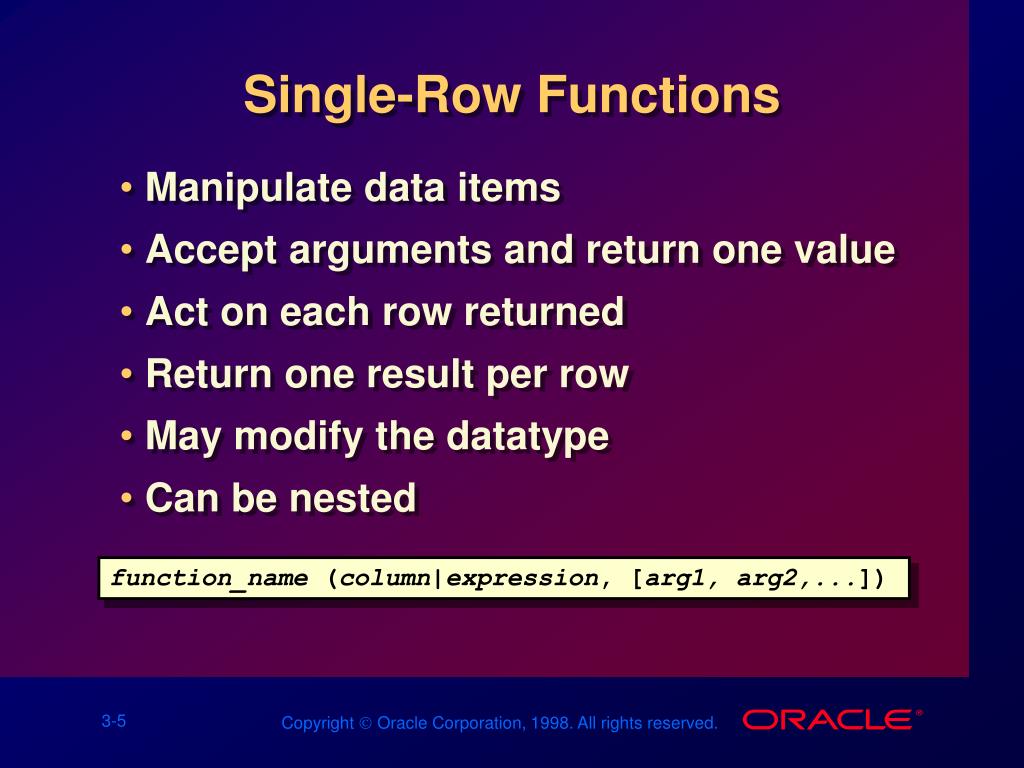 Single-Row Functions

• Manipulate data items
• Accept arguments and return one value
• Act on each row returned
• Return one result per row
• May modify the datatype
• Can be nested

function_name (column|expression, [arg1, arg2,...])

3-5

Copyright © Oracle Corporation, 1998. All rights reserved.

ORACLE®